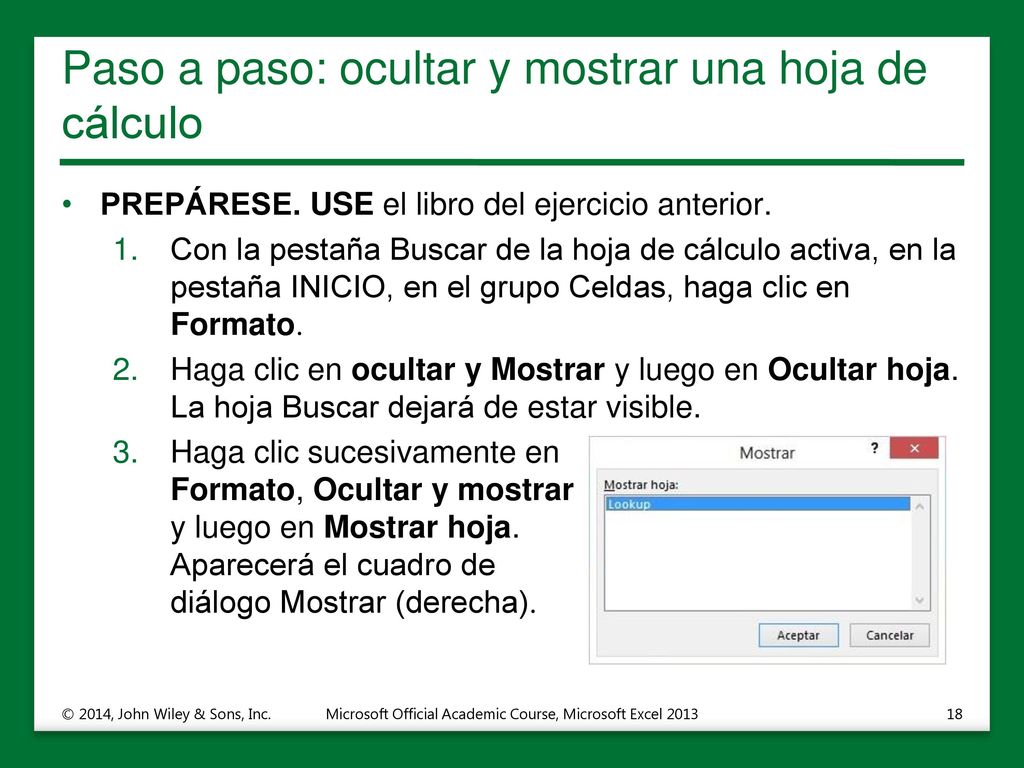 Paso a paso: ocultar y mostrar una hoja de cálculo

• PREPÁRESE. USE el libro del ejercicio anterior.

1. Con la pestaña Buscar de la hoja de cálculo activa, en la pestaña INICIO, en el grupo Celdas, haga clic en Formato.

2. Haga clic en ocultar y Mostrar y luego en Ocultar hoja. La hoja Buscar dejará de estar visible.

3. Haga clic sucesivamente en Formato, Ocultar y mostrar y luego en Mostrar hoja. Aparecerá el cuadro de diálogo Mostrar (derecha).

Mostrar
?
×
Mostrar hoja:
Lookup
Aceptar
Cancelar

© 2014, John Wiley & Sons, Inc.
Microsoft Official Academic Course, Microsoft Excel 2013
18